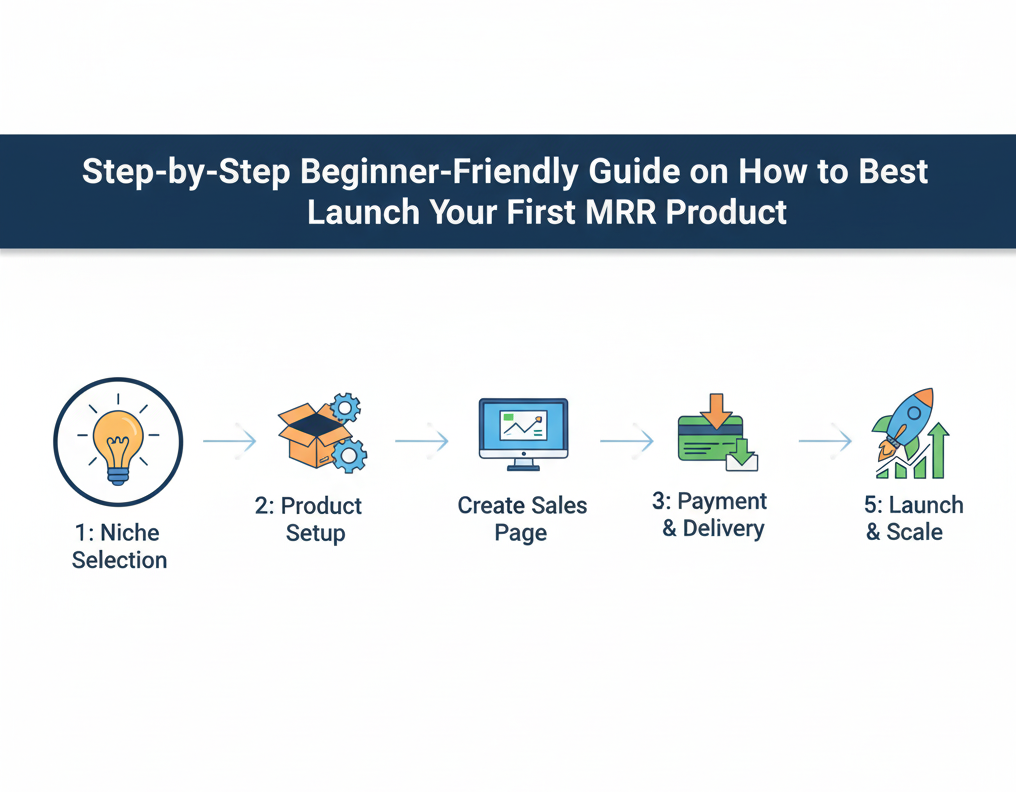 Step-by-Step Beginner-Friendly Guide on How to Best Launch Your First MRR Product

1: Niche Selection

2: Product Setup

Create Sales Page

3: Payment & Delivery

5: Launch & Scale